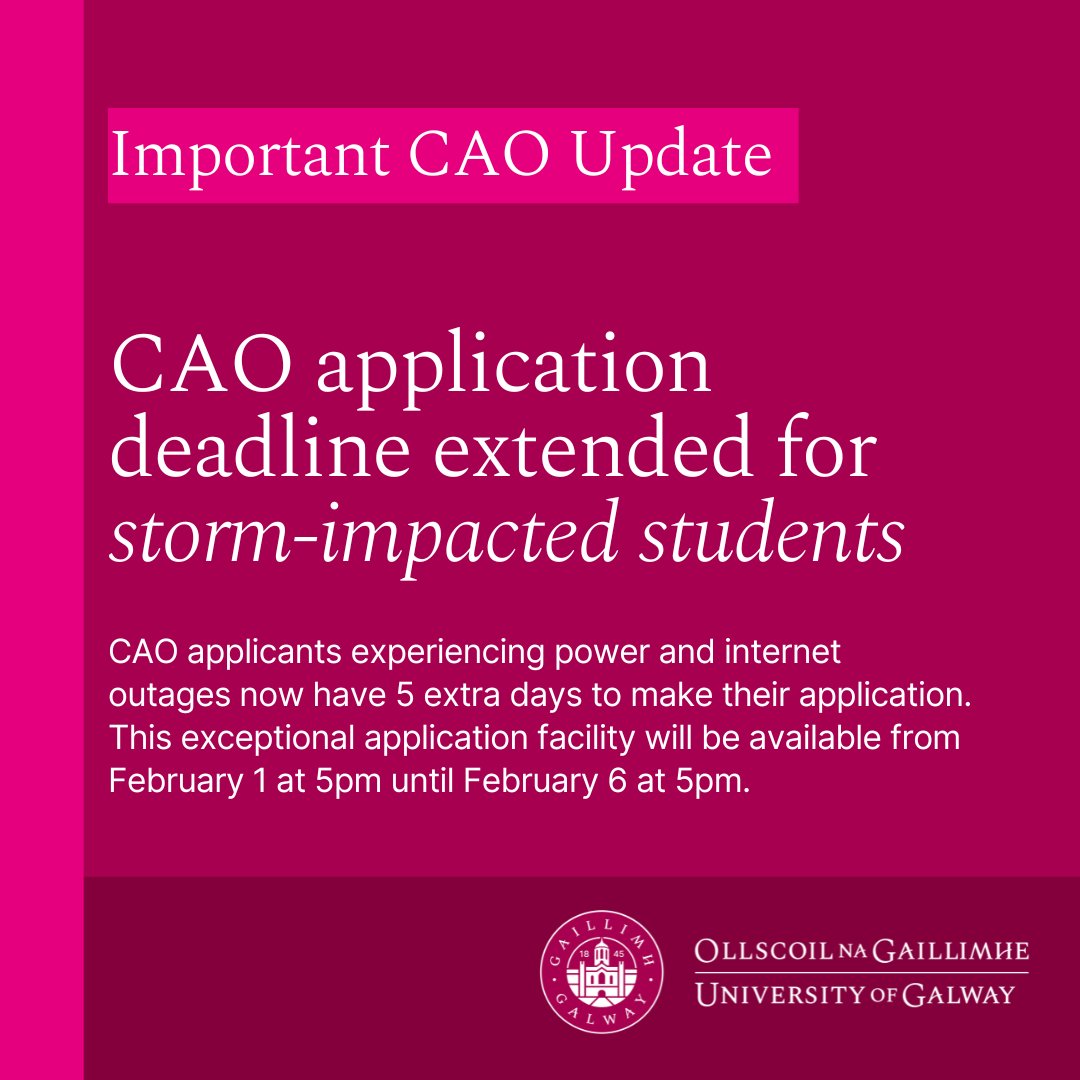 Important CAO Update

CAO application deadline extended for storm-impacted students

CAO applicants experiencing power and internet outages now have 5 extra days to make their application. This exceptional application facility will be available from February 1 at 5pm until February 6 at 5pm.

GAILLIMH 18 45 GALWAY

OLLSCOIL NA GAILLIMHE
UNIVERSITY OF GALWAY